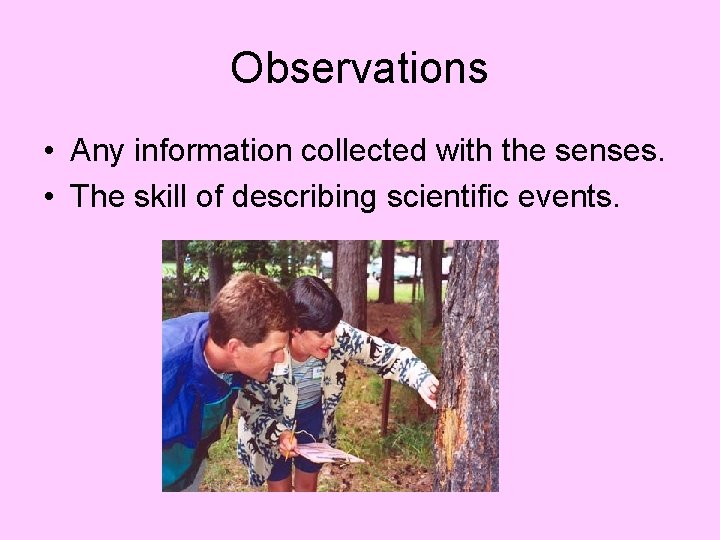 Observations

• Any information collected with the senses.
• The skill of describing scientific events.